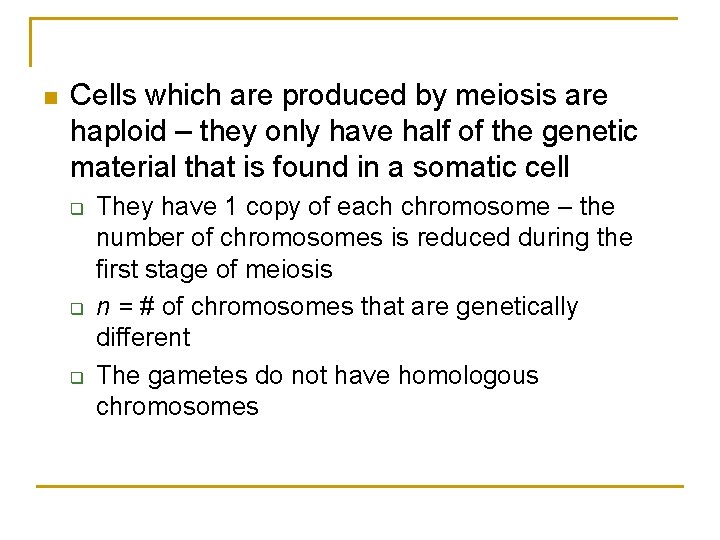 Cells which are produced by meiosis are haploid – they only have half of the genetic material that is found in a somatic cell

They have 1 copy of each chromosome – the number of chromosomes is reduced during the first stage of meiosis

$n$ = # of chromosomes that are genetically different

The gametes do not have homologous chromosomes